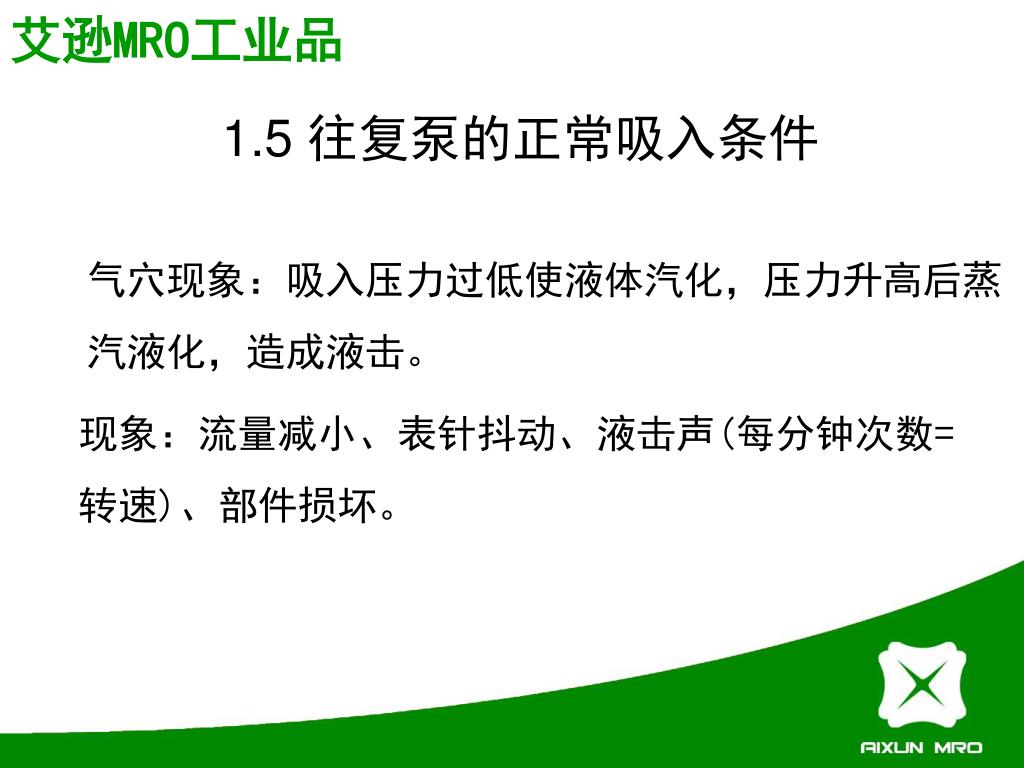 艾逊MRO工业品

1.5 往复泵的正常吸入条件

气穴现象：吸入压力过低使液体汽化，压力升高后蒸汽液化，造成液击。

现象：流量减小、表针抖动、液击声(每分钟次数=转速)、部件损坏。

AIXUN MRO